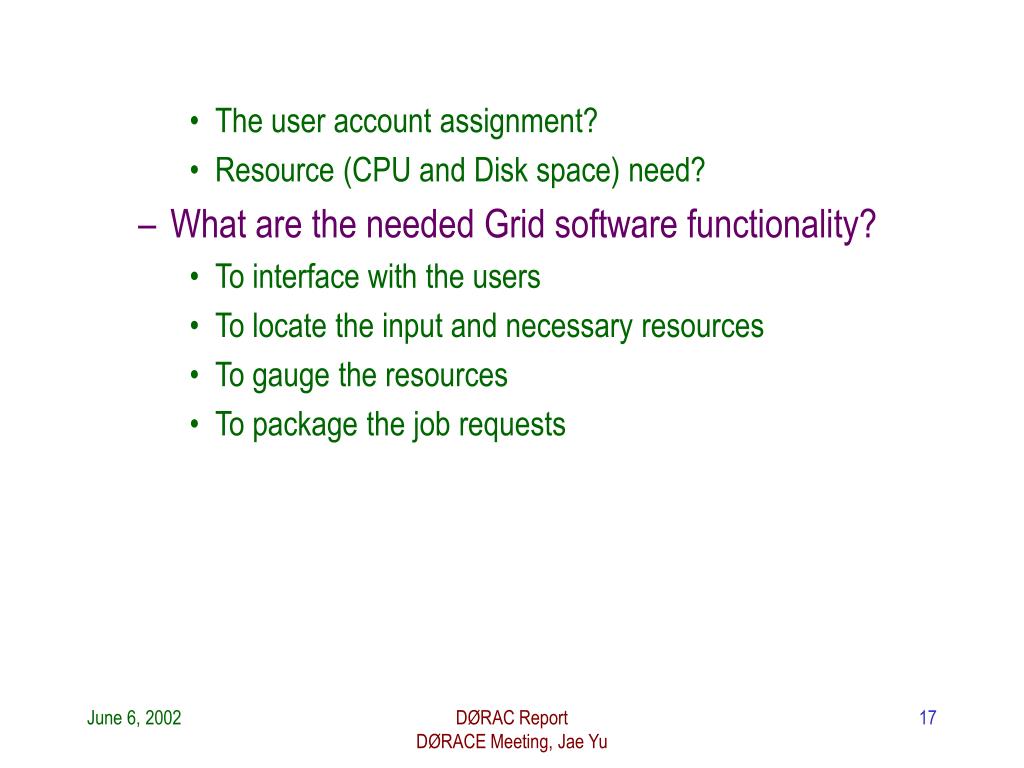 • The user account assignment?
• Resource (CPU and Disk space) need?

– What are the needed Grid software functionality?
• To interface with the users
• To locate the input and necessary resources
• To gauge the resources
• To package the job requests

June 6, 2002

DØRAC Report
DØRACE Meeting, Jae Yu

17